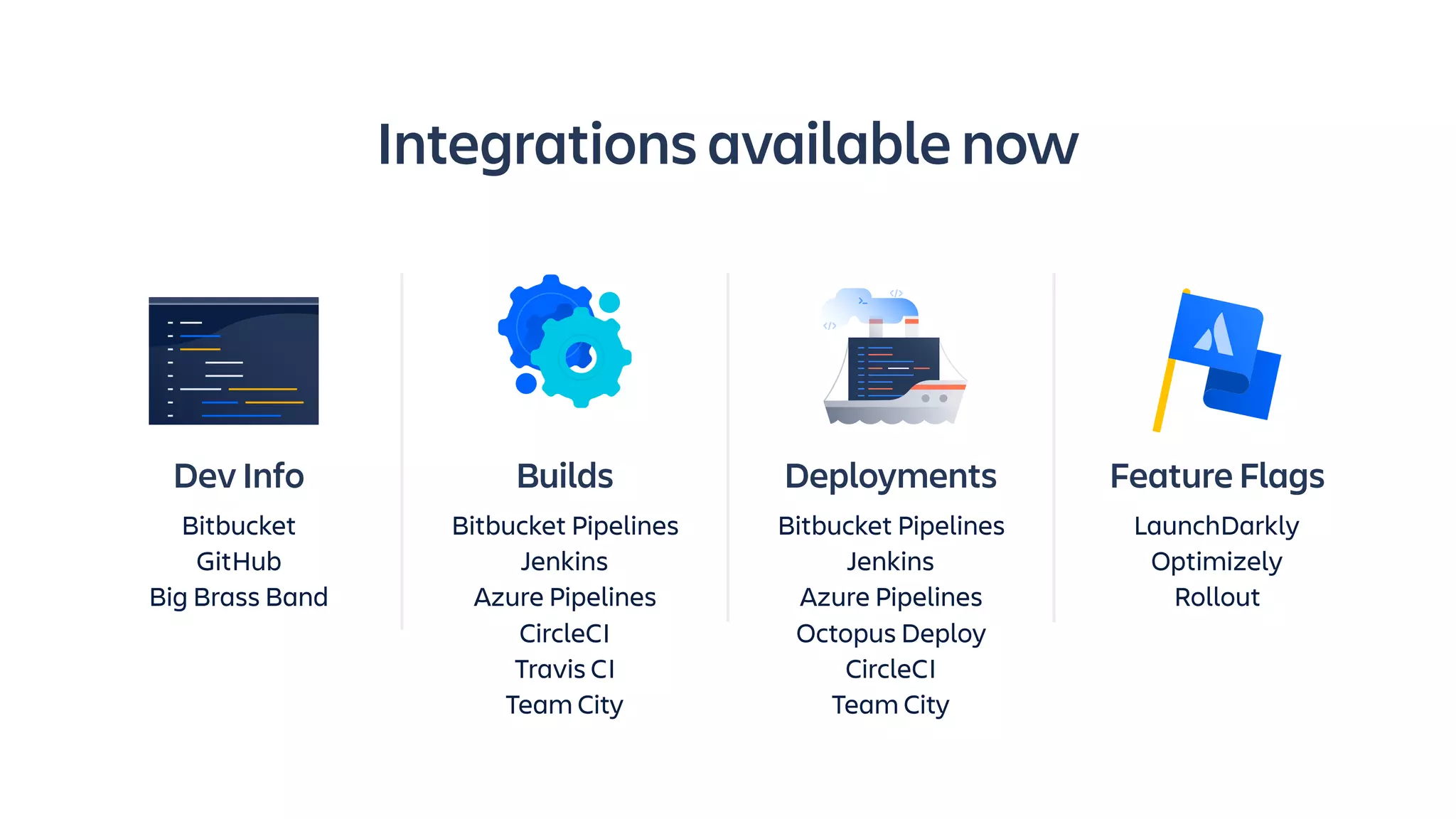 Integrations available now

Dev Info

Bitbucket
GitHub
Big Brass Band

Builds

Bitbucket Pipelines
Jenkins
Azure Pipelines
CircleCI
Travis CI
Team City

Deployments

Bitbucket Pipelines
Jenkins
Azure Pipelines
Octopus Deploy
CircleCI
Team City

Feature Flags

LaunchDarkly
Optimizely
Rollout